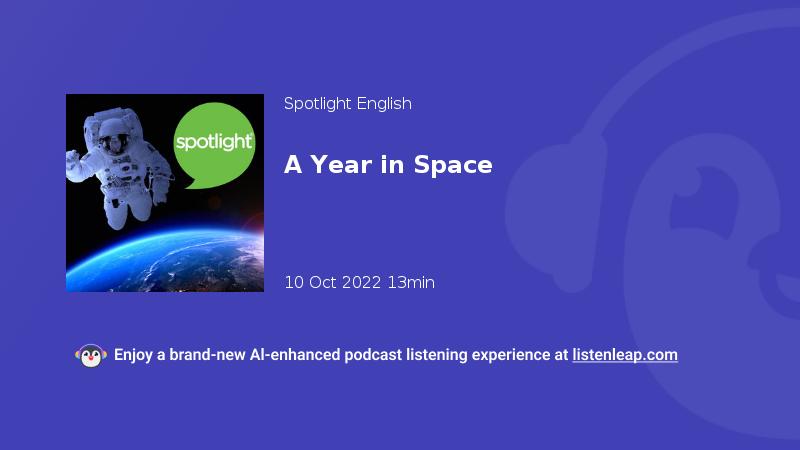 spotlight

Spotlight English

A Year in Space

10 Oct 2022 13min

Enjoy a brand-new AI-enhanced podcast listening experience at listenleap.com